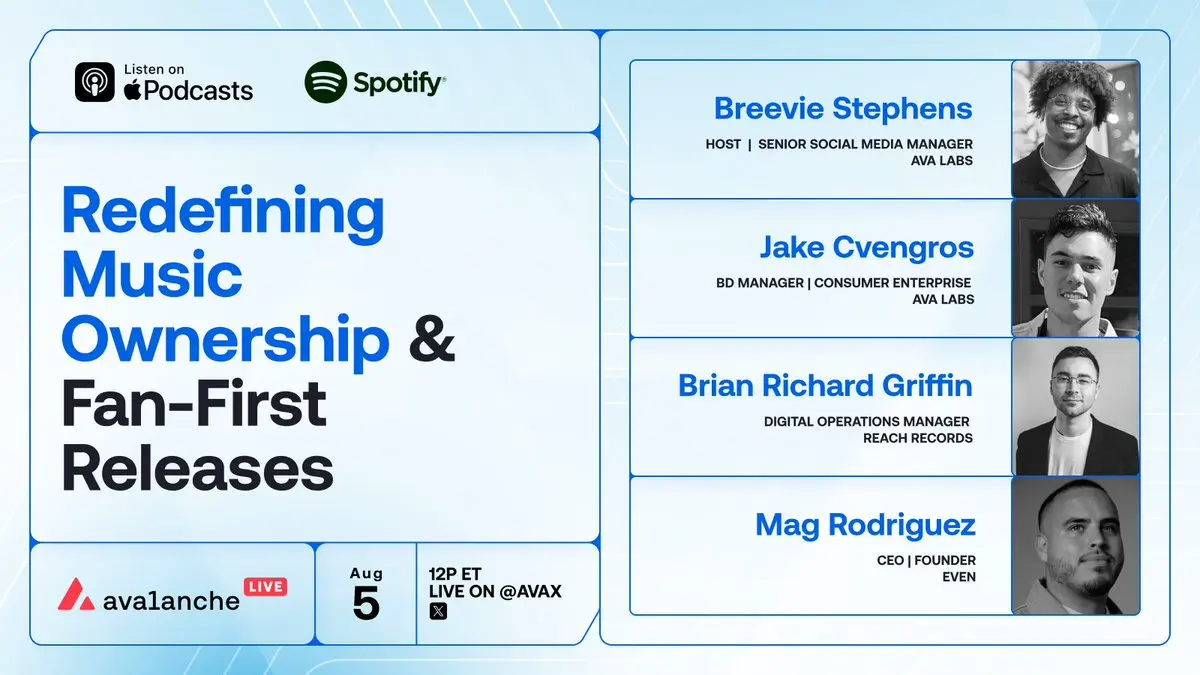 Listen on
Podcasts

Spotify

Redefining Music Ownership & Fan-First Releases

avalanche LIVE

Aug
5

12P ET
LIVE ON @AVAX

Breevie Stephens
HOST | SENIOR SOCIAL MEDIA MANAGER
AVA LABS

Jake Cvengros
BD MANAGER | CONSUMER ENTERPRISE
AVA LABS

Brian Richard Griffin
DIGITAL OPERATIONS MANAGER
REACH RECORDS

Mag Rodriguez
CEO | FOUNDER
EVEN